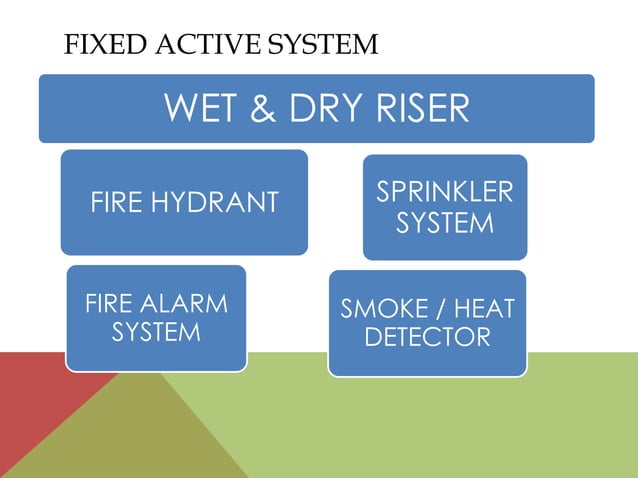 FIXED ACTIVE SYSTEM

WET & DRY RISER

FIRE HYDRANT

SPRINKLER SYSTEM

FIRE ALARM SYSTEM

SMOKE / HEAT DETECTOR